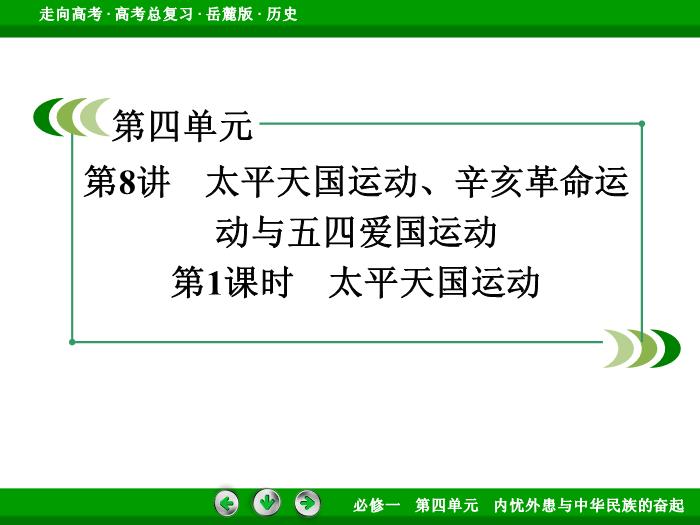 走向高考 · 高考总复习 · 岳麓版 · 历史

第四单元

第8讲　太平天国运动、辛亥革命运动与五四爱国运动

第1课时　太平天国运动

必修一　第四单元　内忧外患与中华民族的奋起